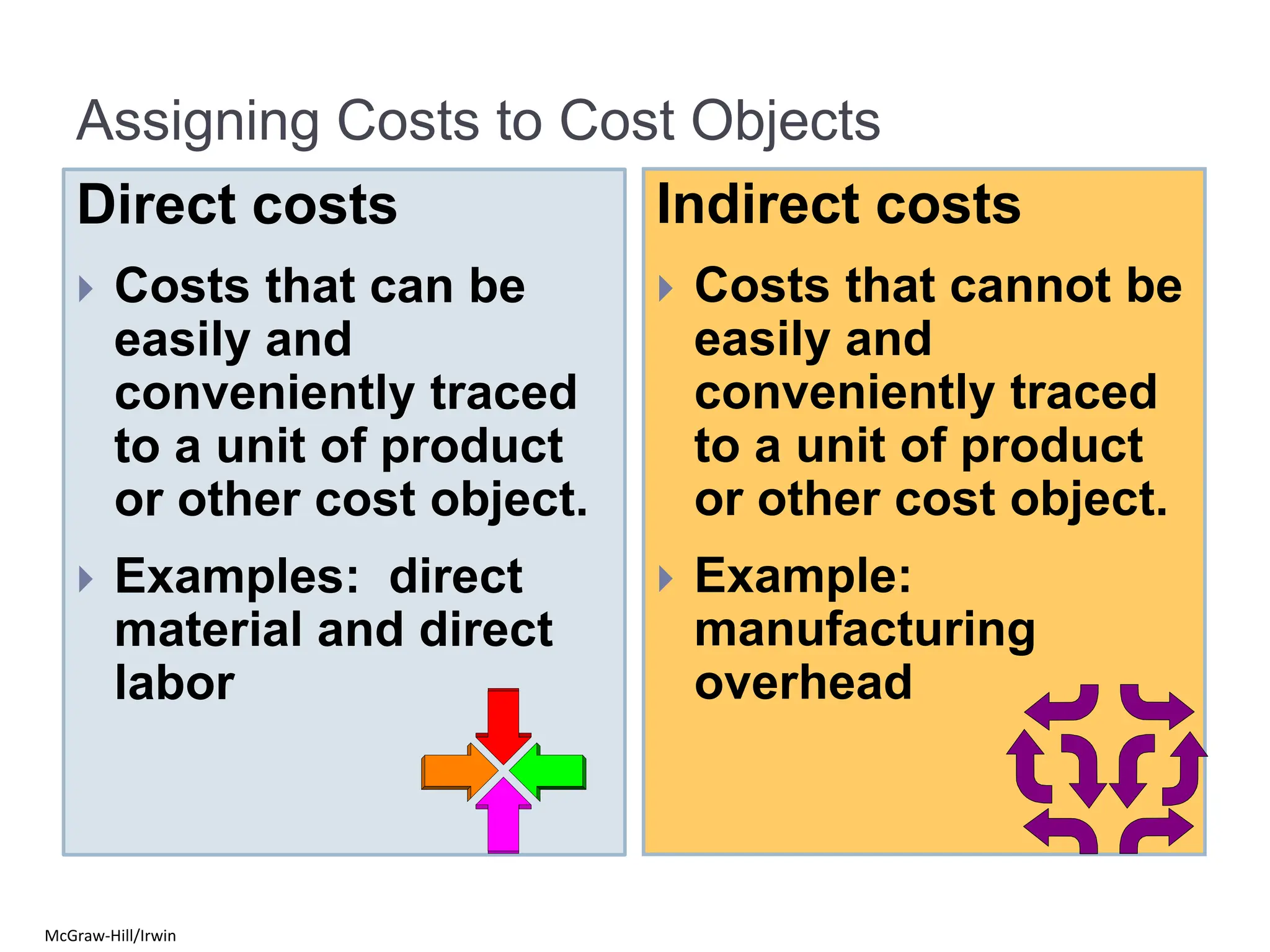 Assigning Costs to Cost Objects

Direct costs

Costs that can be easily and conveniently traced to a unit of product or other cost object.

Examples:  direct material and direct labor

Indirect costs

Costs that cannot be easily and conveniently traced to a unit of product or other cost object.

Example: manufacturing overhead

McGraw-Hill/Irwin